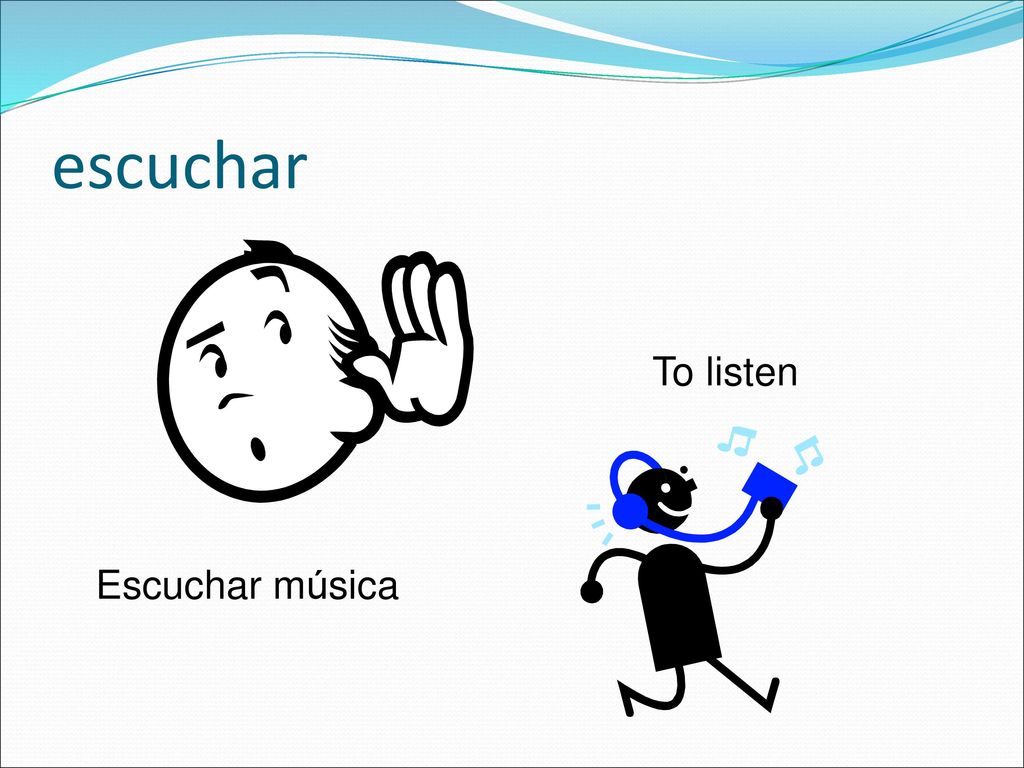 escuchar

To listen

Escuchar música